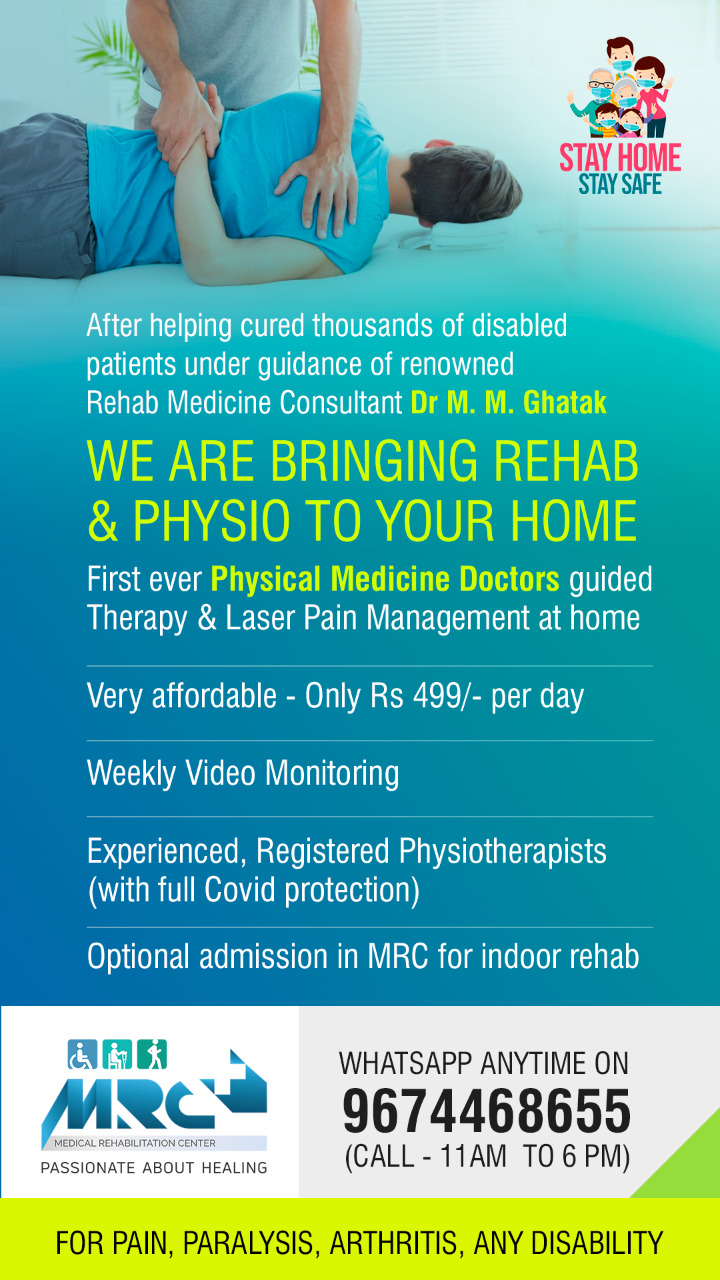 STAY HOME
STAY SAFE

After helping cured thousands of disabled patients under guidance of renowned Rehab Medicine Consultant Dr M. M. Ghatak

WE ARE BRINGING REHAB & PHYSIO TO YOUR HOME

First ever Physical Medicine Doctors guided Therapy & Laser Pain Management at home

Very affordable - Only Rs 499/- per day

Weekly Video Monitoring

Experienced, Registered Physiotherapists (with full Covid protection)

Optional admission in MRC for indoor rehab

MRC
MEDICAL REHABILITATION CENTER
PASSIONATE ABOUT HEALING

WHATSAPP ANYTIME ON
9674468655
(CALL - 11AM TO 6 PM)

FOR PAIN, PARALYSIS, ARTHRITIS, ANY DISABILITY